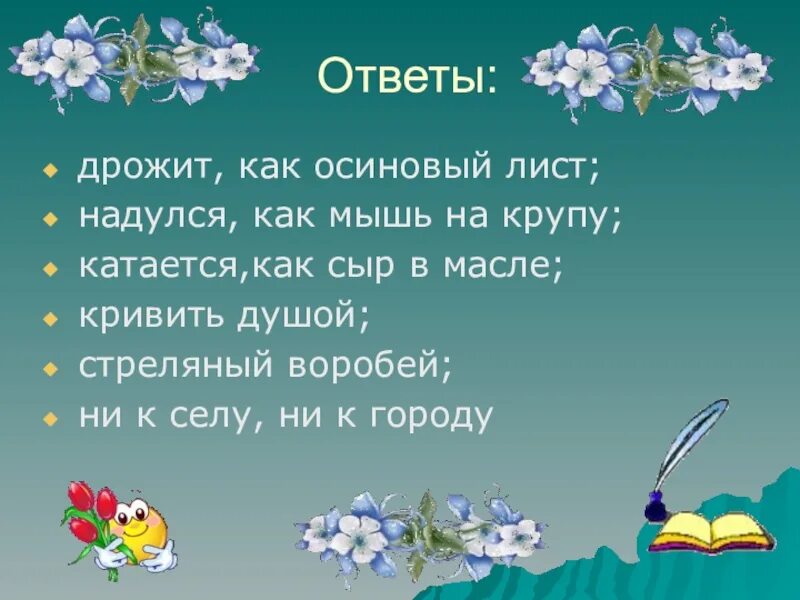 Ответы:

- дрожит, как осиновый лист;
- надулся, как мышь на крупу;
- катается,как сыр в масле;
- кривить душой;
- стреляный воробей;
- ни к селу, ни к городу